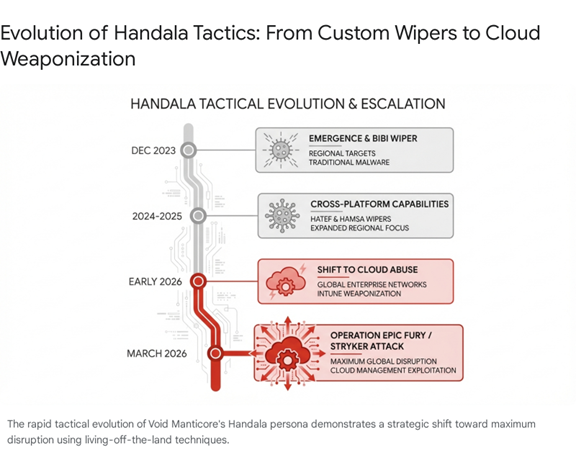 Evolution of Handala Tactics: From Custom Wipers to Cloud Weaponization

HANDALA TACTICAL EVOLUTION & ESCALATION

DEC 2023

EMERGENCE & BIBI WIPER
REGIONAL TARGETS
TRADITIONAL MALWARE

2024-2025

CROSS-PLATFORM CAPABILITIES
HATEF & HAMSA WIPERS
EXPANDED REGIONAL FOCUS

EARLY 2026

SHIFT TO CLOUD ABUSE
GLOBAL ENTERPRISE NETWORKS
INTUNE WEAPONIZATION

MARCH 2026

OPERATION EPIC FURY / STRYKER ATTACK
MAXIMUM GLOBAL DISRUPTION
CLOUD MANAGEMENT EXPLOITATION

The rapid tactical evolution of Void Manticore's Handala persona demonstrates a strategic shift toward maximum disruption using living-off-the-land techniques.